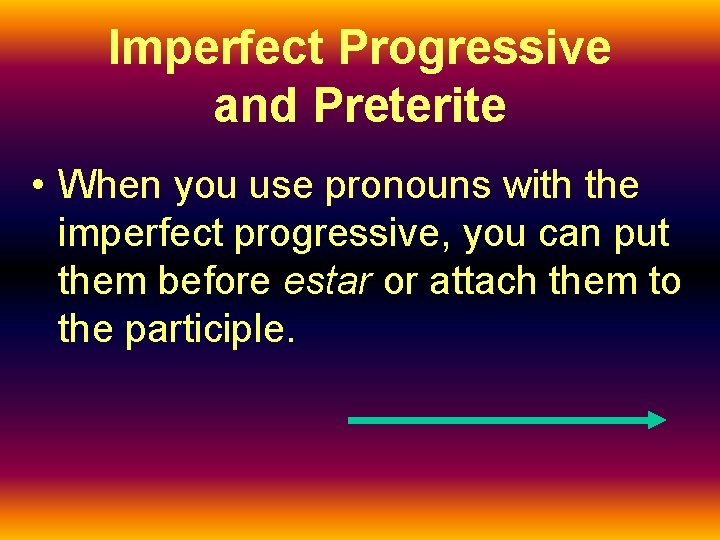 Imperfect Progressive and Preterite

• When you use pronouns with the imperfect progressive, you can put them before estar or attach them to the participle.